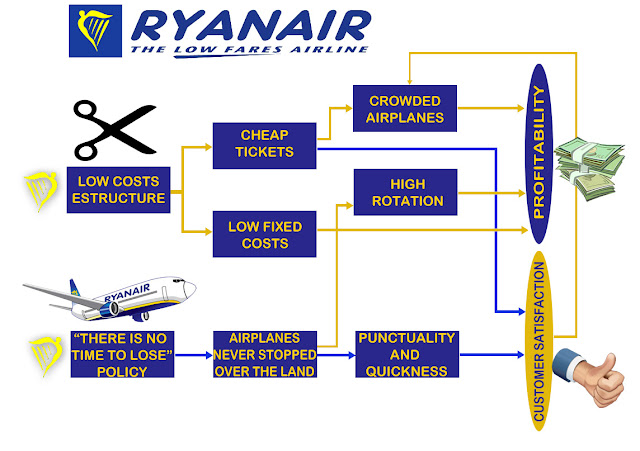 RYANAIR
THE LOW FARES AIRLINE

LOW COSTS ESTRUCTURE

CHEAP TICKETS

LOW FIXED COSTS

CROWDED AIRPLANES

HIGH ROTATION

PROFITABILITY

RYANAIR

"THERE IS NO TIME TO LOSE" POLICY

AIRPLANES NEVER STOPPED OVER THE LAND

PUNCTUALITY AND QUICKNESS

CUSTOMER SATISFACTION